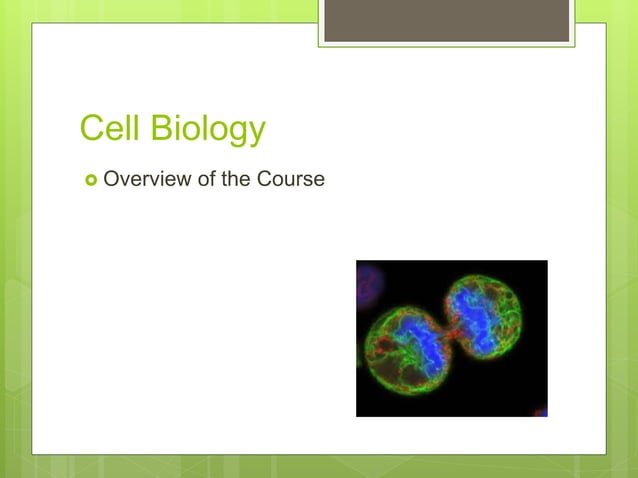 Cell Biology

Overview of the Course